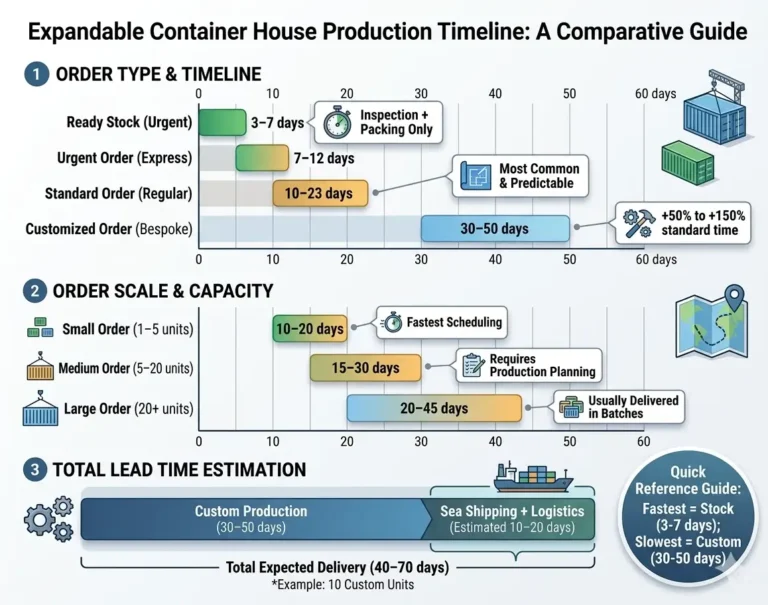 Expandable Container House Production Timeline: A Comparative Guide

1 ORDER TYPE & TIMELINE

0 10 20 30 40 50 60 days

Ready Stock (Urgent) 3–7 days Inspection + Packing Only

Urgent Order (Express) 7–12 days

Standard Order (Regular) 10–23 days Most Common & Predictable

Customized Order (Bespoke) 30–50 days +50% to +150% standard time

0 10 20 30 40 50 60 days

2 ORDER SCALE & CAPACITY

Small Order (1–5 units) 10–20 days Fastest Scheduling

Medium Order (5–20 units) 15–30 days Requires Production Planning

Large Order (20+ units) 20–45 days Usually Delivered in Batches

0 10 20 30 40 50 60

3 TOTAL LEAD TIME ESTIMATION

Custom Production (30–50 days)

Sea Shipping + Logistics (Estimated 10–20 days)

Total Expected Delivery (40–70 days)

*Example: 10 Custom Units

Quick Reference Guide: Fastest = Stock (3-7 days); Slowest = Custom (30-50 days)